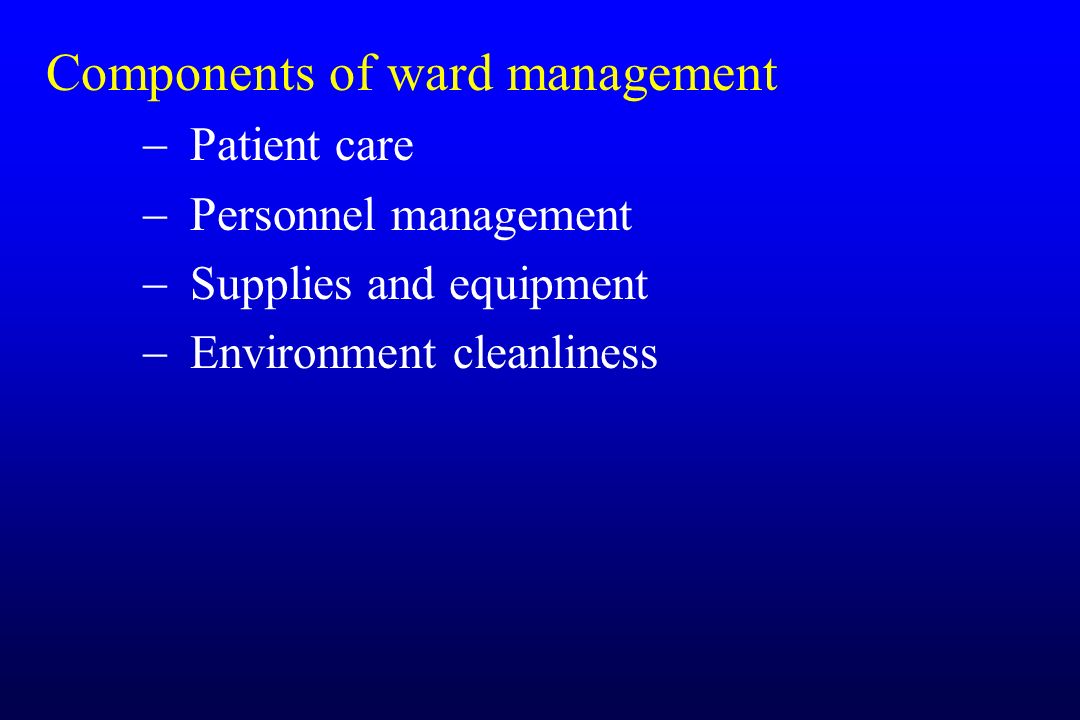 Components of ward management

– Patient care
– Personnel management
– Supplies and equipment
– Environment cleanliness